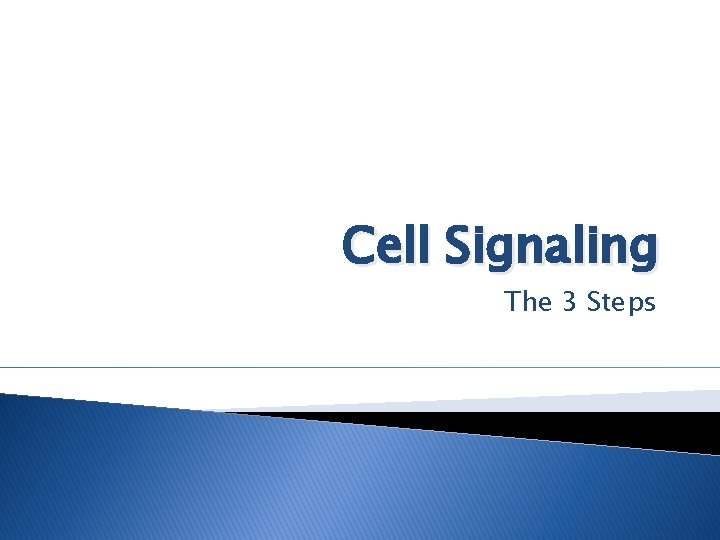 Cell Signaling

The 3 Steps